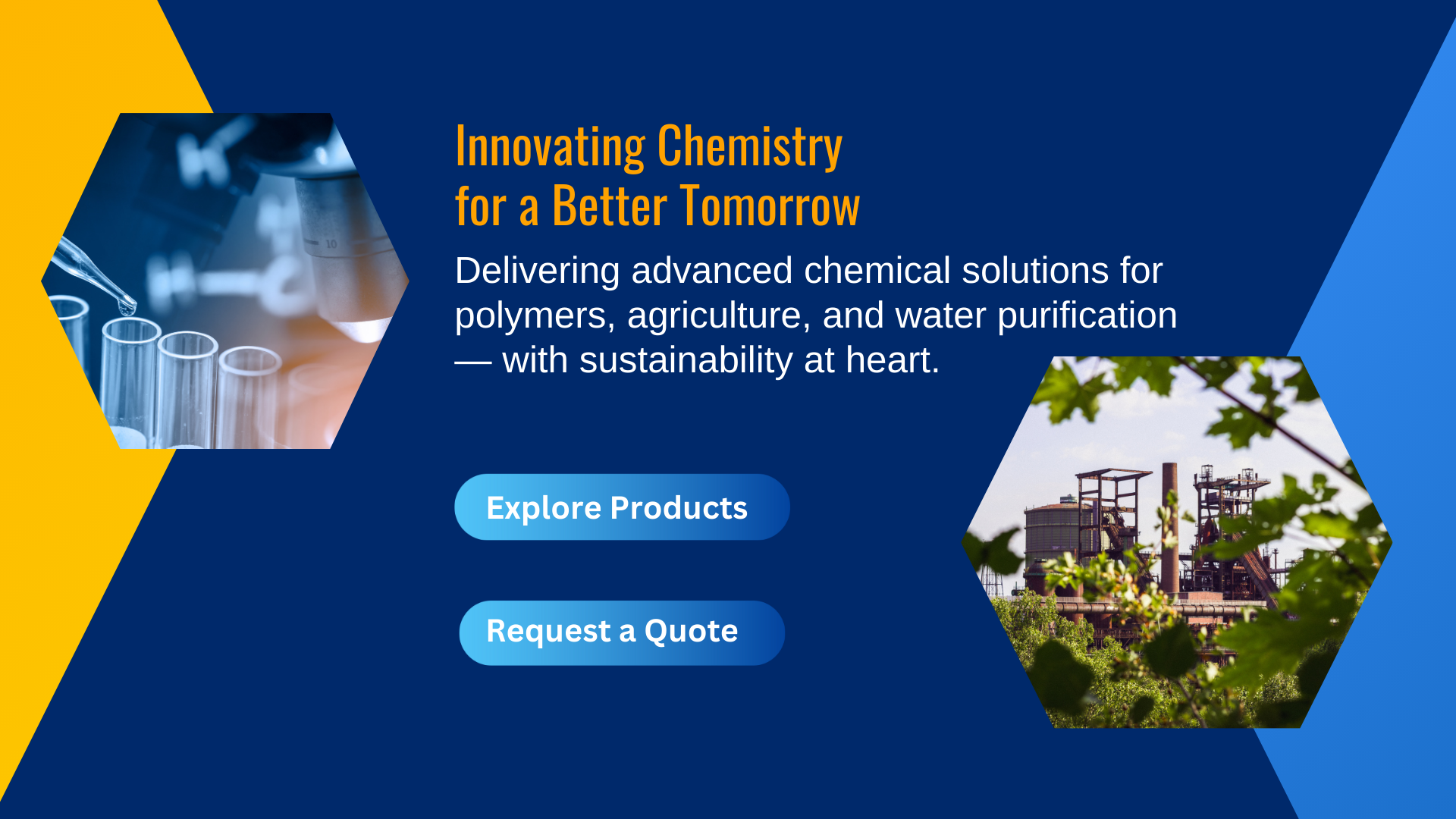 Innovating Chemistry
for a Better Tomorrow

Delivering advanced chemical solutions for polymers, agriculture, and water purification — with sustainability at heart.

Explore Products

Request a Quote